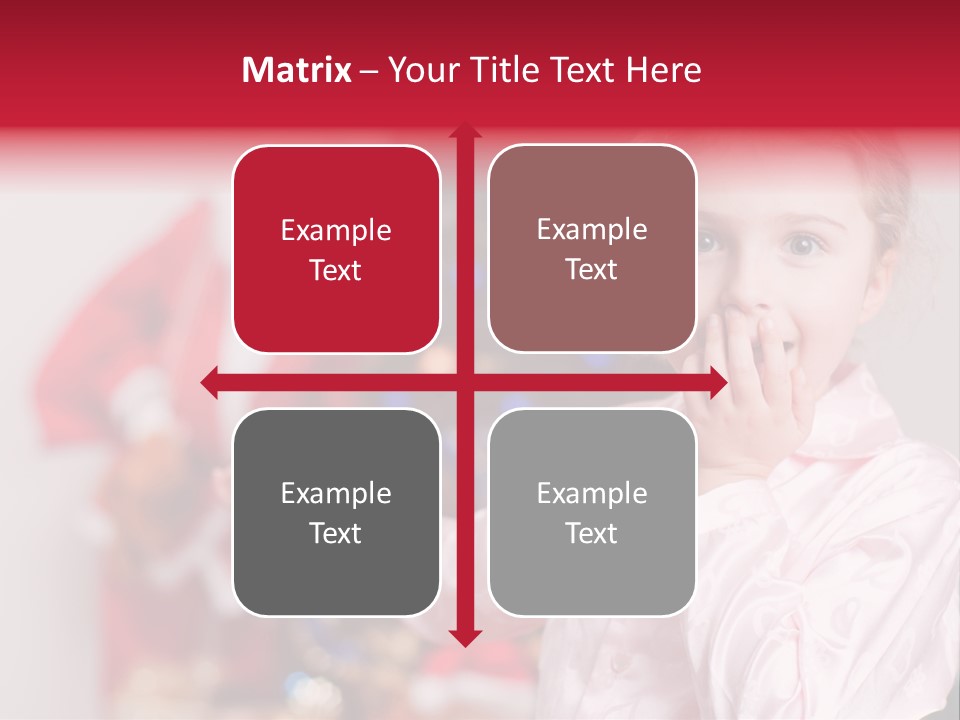 Matrix – Your Title Text Here

Example Text

Example Text

Example Text

Example Text